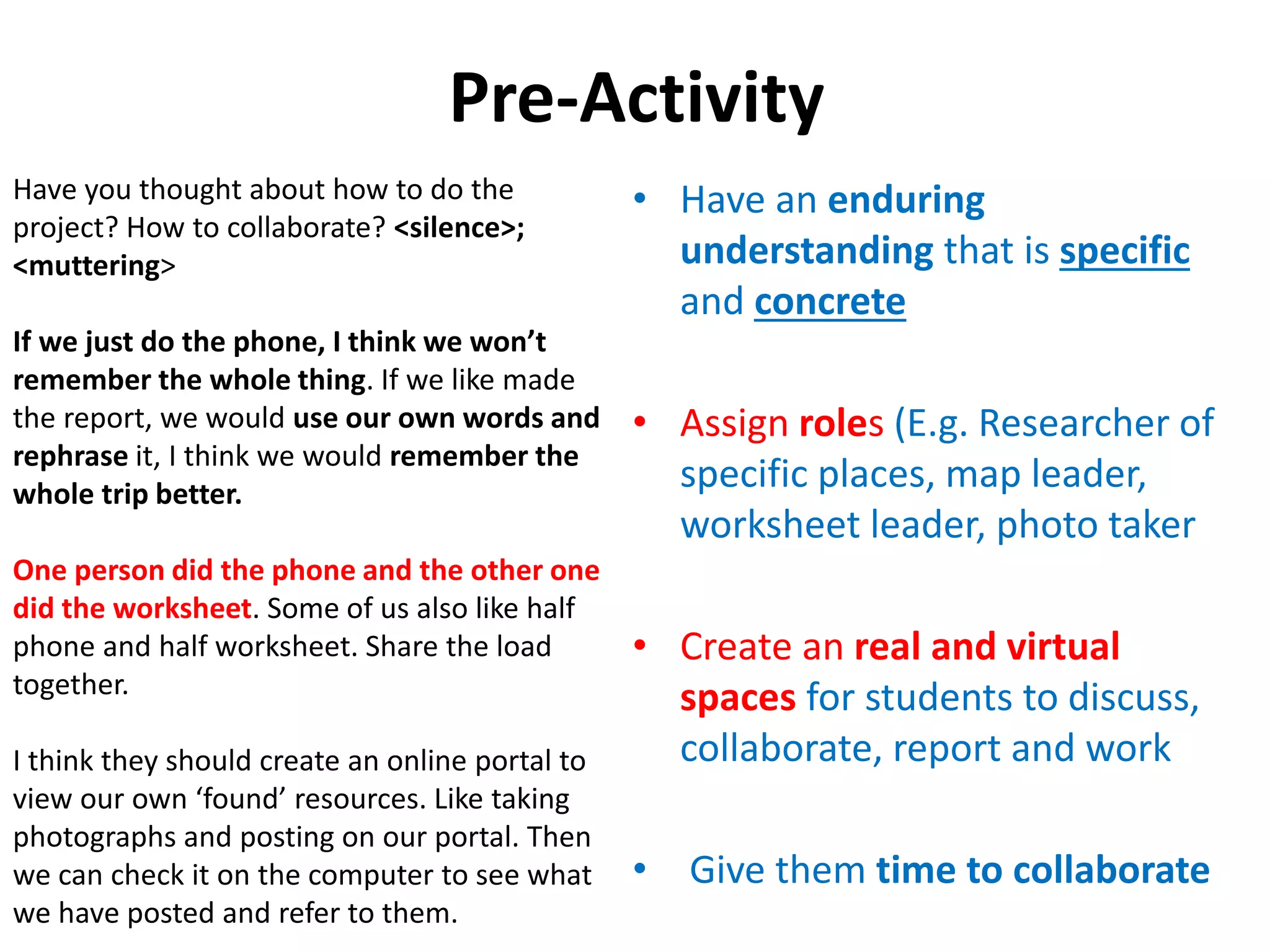 Pre-Activity

Have you thought about how to do the project? How to collaborate? <silence>; <muttering>

If we just do the phone, I think we won't remember the whole thing. If we like made the report, we would use our own words and rephrase it, I think we would remember the whole trip better.

One person did the phone and the other one did the worksheet. Some of us also like half phone and half worksheet. Share the load together.

I think they should create an online portal to view our own 'found' resources. Like taking photographs and posting on our portal. Then we can check it on the computer to see what we have posted and refer to them.

• Have an enduring understanding that is specific and concrete

• Assign roles (E.g. Researcher of specific places, map leader, worksheet leader, photo taker

• Create an real and virtual spaces for students to discuss, collaborate, report and work

• Give them time to collaborate